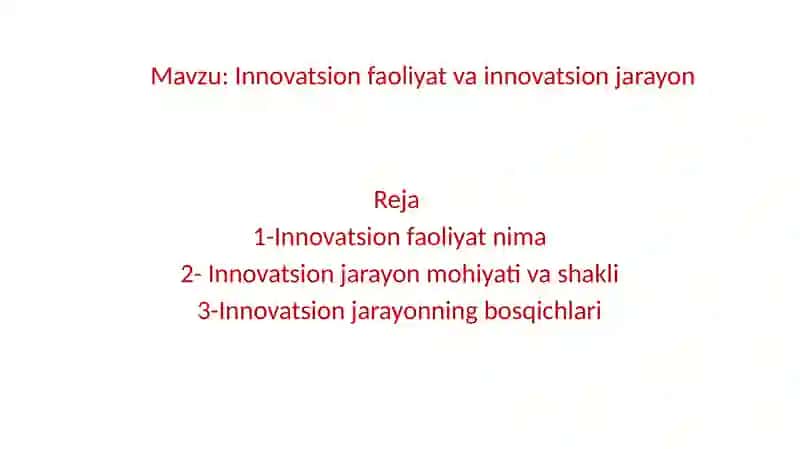 Mavzu: Innovatsion faoliyat va innovatsion jarayon

Reja
1-Innovatsion faoliyat nima
2- Innovatsion jarayon mohiyati va shakli
3-Innovatsion jarayonning bosqichlari